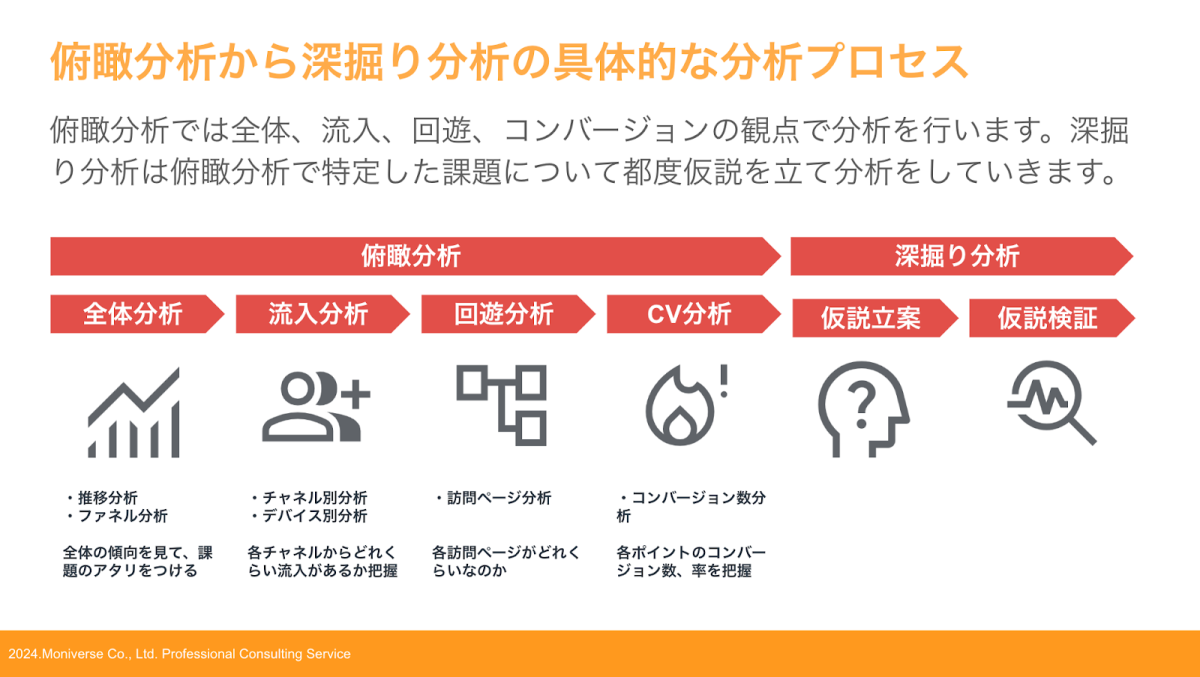 俯瞰分析から深掘り分析の具体的な分析プロセス

俯瞰分析では全体、流入、回遊、コンバージョンの観点で分析を行います。深掘り分析は俯瞰分析で特定した課題について都度仮説を立て分析をしていきます。

俯瞰分析

深掘り分析

全体分析

流入分析

回遊分析

CV分析

仮説立案

仮説検証

・推移分析
・ファネル分析

全体の傾向を見て、課題のアタリをつける

・チャネル別分析
・デバイス別分析

各チャネルからどれくらい流入があるか把握

・訪問ページ分析

各訪問ページがどれくらいなのか

・コンバージョン数分析

各ポイントのコンバージョン数、率を把握

2024.Moniverse Co., Ltd. Professional Consulting Service